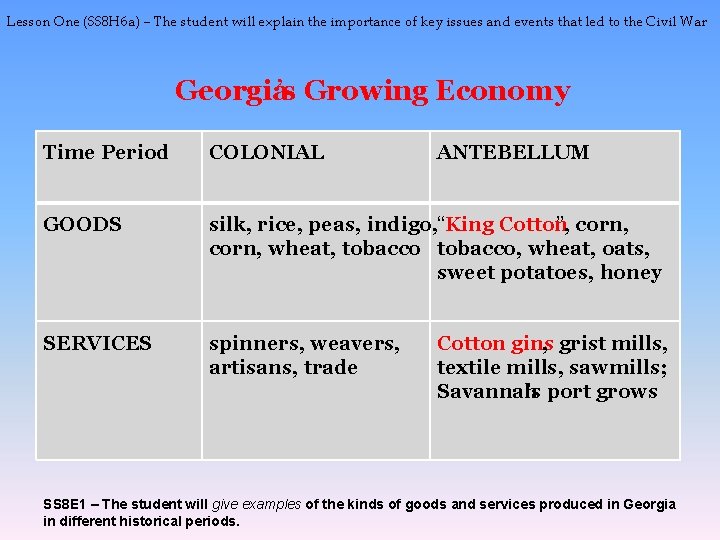 Lesson One (SS8H6a) – The student will explain the importance of key issues and events that led to the Civil War

Georgia's Growing Economy

| Time Period | COLONIAL | ANTEBELLUM |
|---|---|---|
| GOODS | silk, rice, peas, indigo, corn, wheat, tobacco | "King Cotton", corn, tobacco, wheat, oats, sweet potatoes, honey |
| SERVICES | spinners, weavers, artisans, trade | Cotton gins, grist mills, textile mills, sawmills; Savannah's port grows |

SS8E1 – The student will give examples of the kinds of goods and services produced in Georgia in different historical periods.